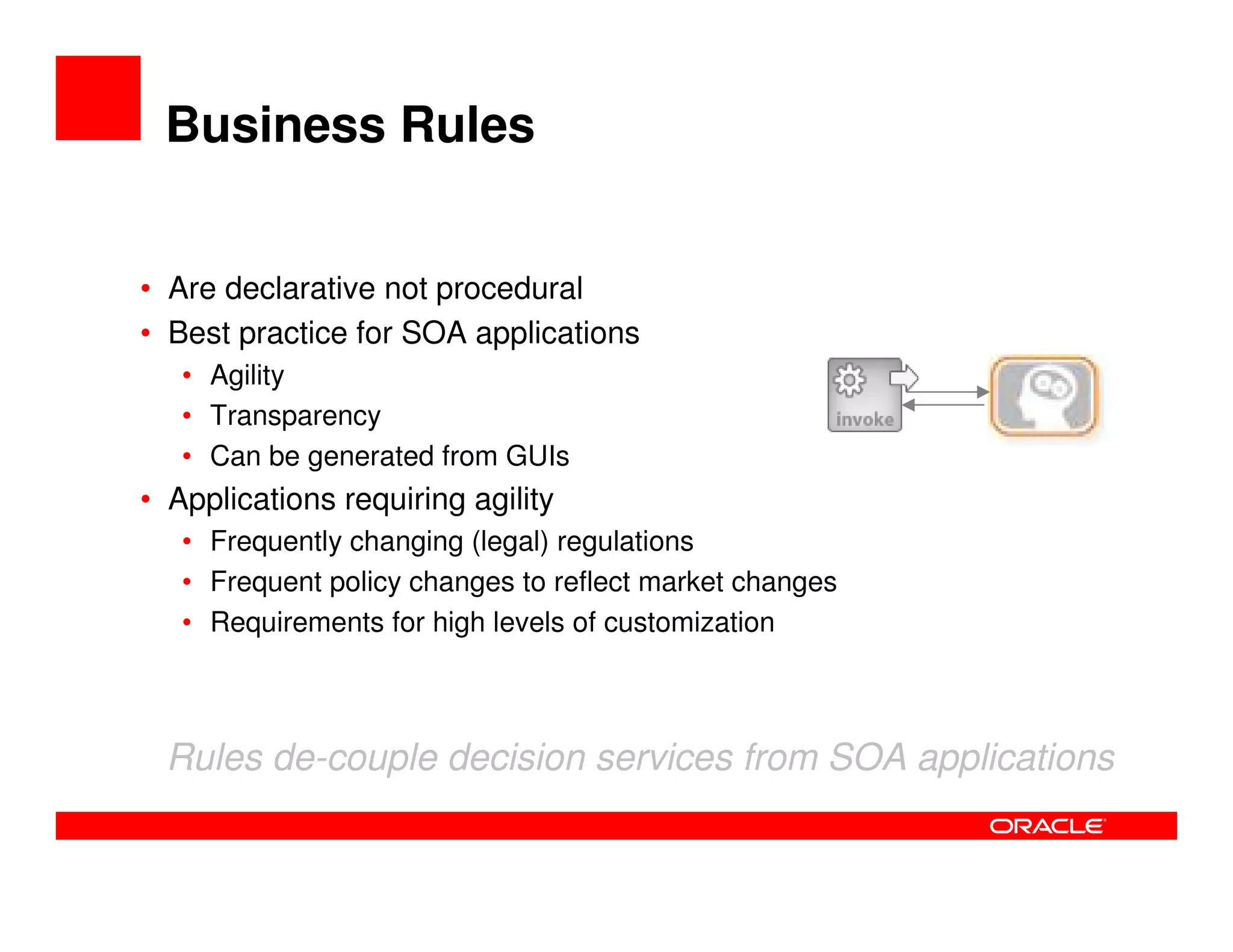 Business Rules

• Are declarative not procedural
• Best practice for SOA applications
  • Agility
  • Transparency
  • Can be generated from GUIs
• Applications requiring agility
  • Frequently changing (legal) regulations
  • Frequent policy changes to reflect market changes
  • Requirements for high levels of customization

invoke

Rules de-couple decision services from SOA applications

ORACLE